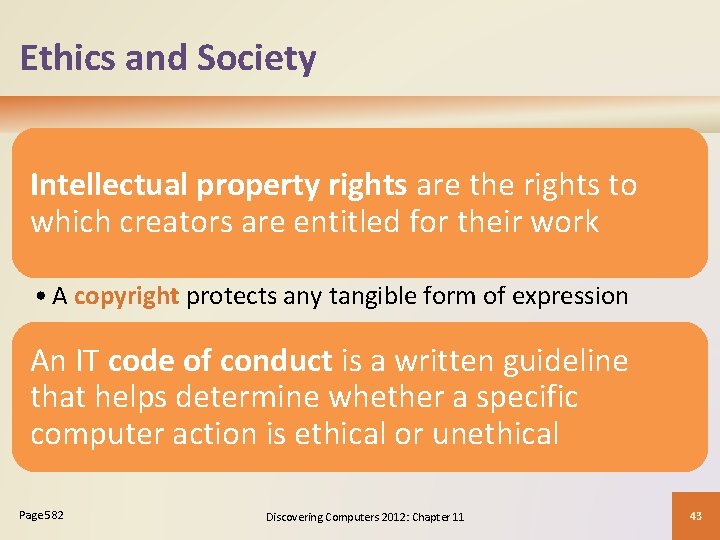 Ethics and Society

Intellectual property rights are the rights to which creators are entitled for their work

• A copyright protects any tangible form of expression

An IT code of conduct is a written guideline that helps determine whether a specific computer action is ethical or unethical

Page 582

Discovering Computers 2012: Chapter 11

43